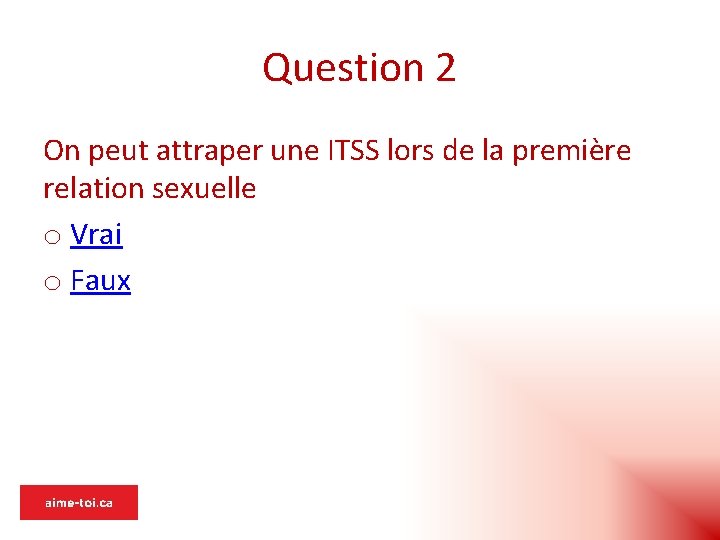 Question 2

On peut attraper une ITSS lors de la première relation sexuelle

o Vrai

o Faux

aime-toi.ca